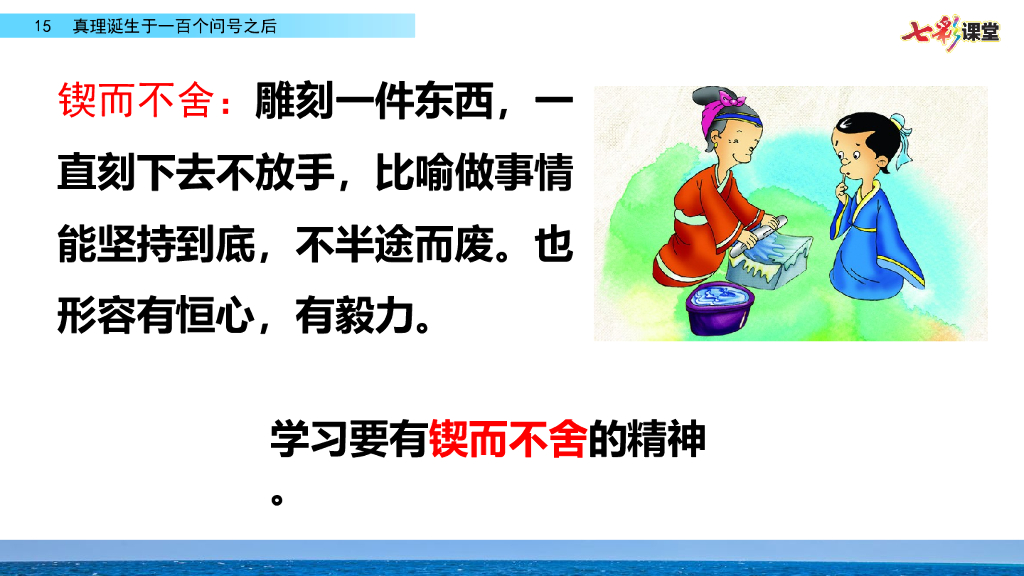 15　真理诞生于一百个问号之后

七彩课堂

锲而不舍：雕刻一件东西，一直刻下去不放手，比喻做事情能坚持到底，不半途而废。也形容有恒心，有毅力。

学习要有锲而不舍的精神。